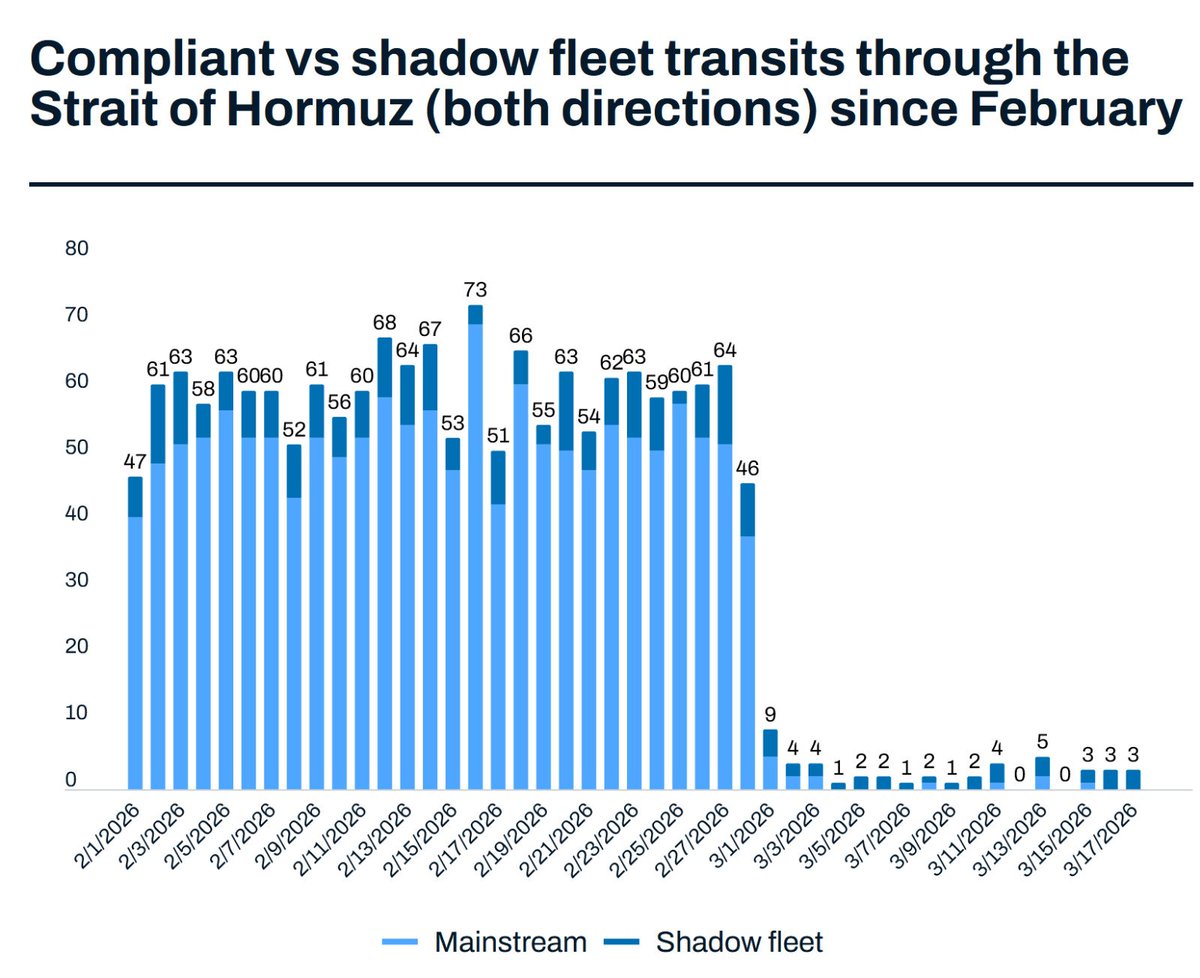 Compliant vs shadow fleet transits through the Strait of Hormuz (both directions) since February

80
70
60
50
40
30
20
10
0

47 61 63 58 63 60 60 52 61 56 60 68 64 67 53 73 51 66 55 63 54 62 63 59 60 61 64 46 9 4 4 1 2 2 1 2 1 2 4 0 5 0 3 3 3

2/1/2026
2/3/2026
2/5/2026
2/7/2026
2/9/2026
2/11/2026
2/13/2026
2/15/2026
2/17/2026
2/19/2026
2/21/2026
2/23/2026
2/25/2026
2/27/2026
3/1/2026
3/3/2026
3/5/2026
3/7/2026
3/9/2026
3/11/2026
3/13/2026
3/15/2026
3/17/2026

Mainstream Shadow fleet